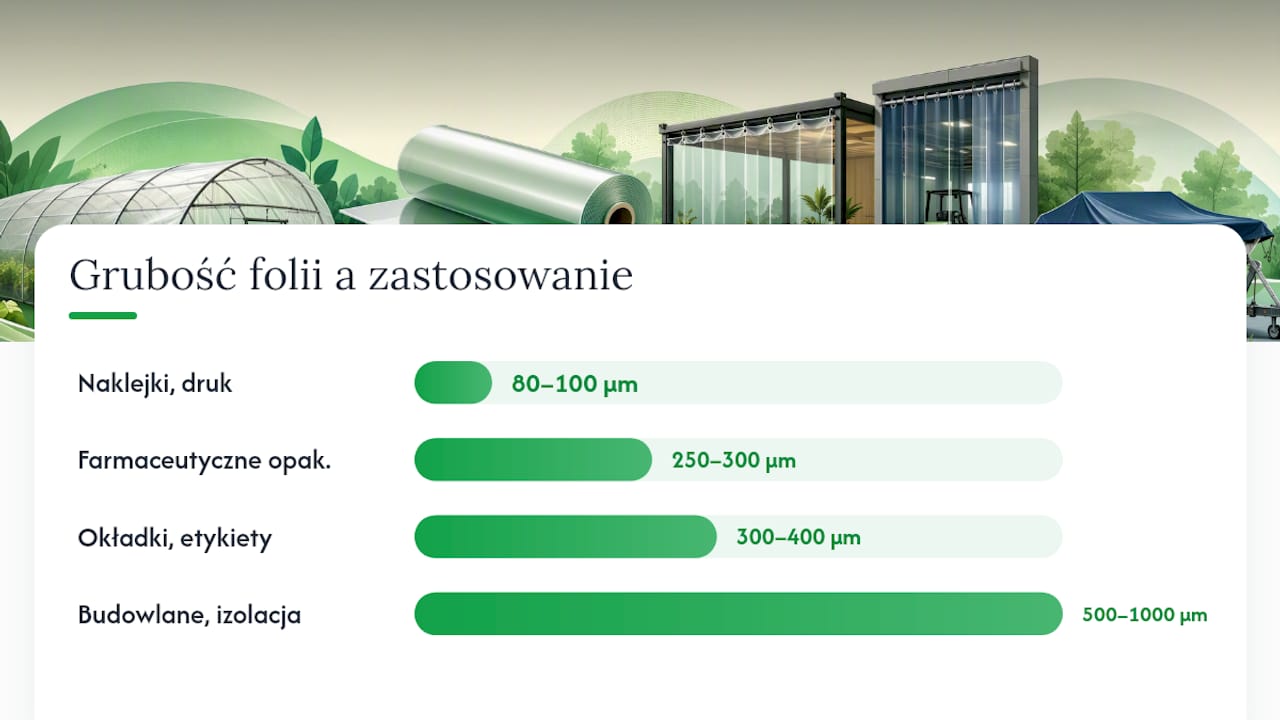 Grubość folii a zastosowanie

Naklejki, druk 80–100 µm

Farmaceutyczne opak. 250–300 µm

Okładki, etykiety 300–400 µm

Budowlane, izolacja 500–1000 µm